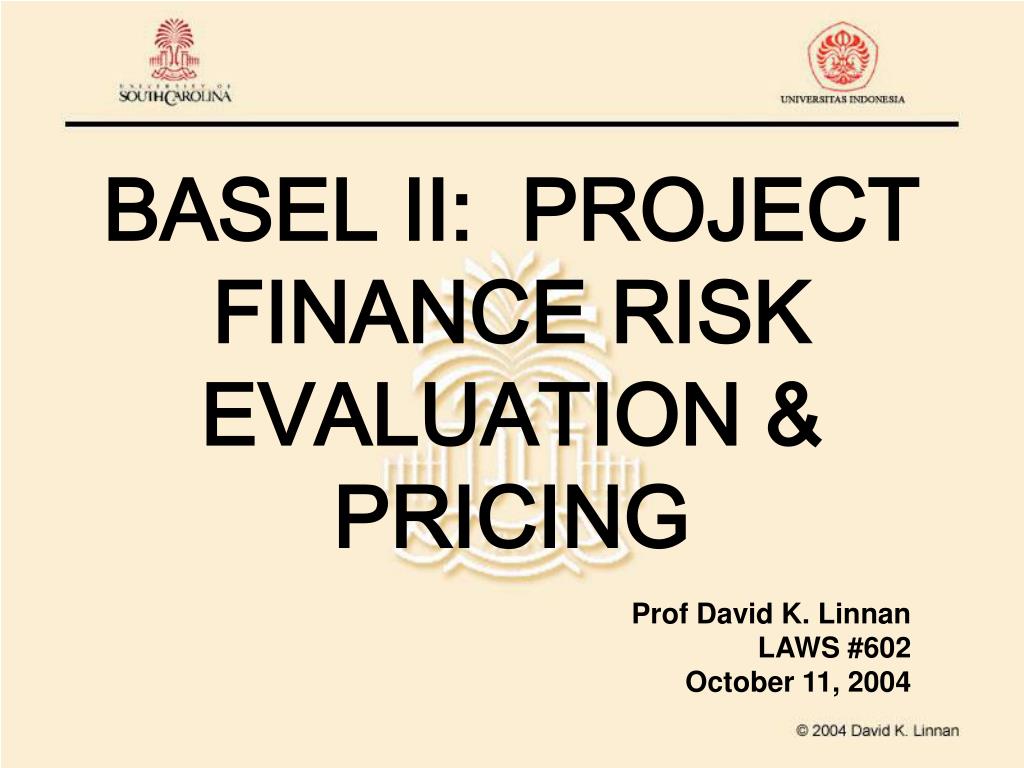 UNIVERSITY OF SOUTH CAROLINA

UNIVERSITAS INDONESIA

BASEL II: PROJECT FINANCE RISK EVALUATION & PRICING

Prof David K. Linnan
LAWS #602
October 11, 2004

© 2004 David K. Linnan